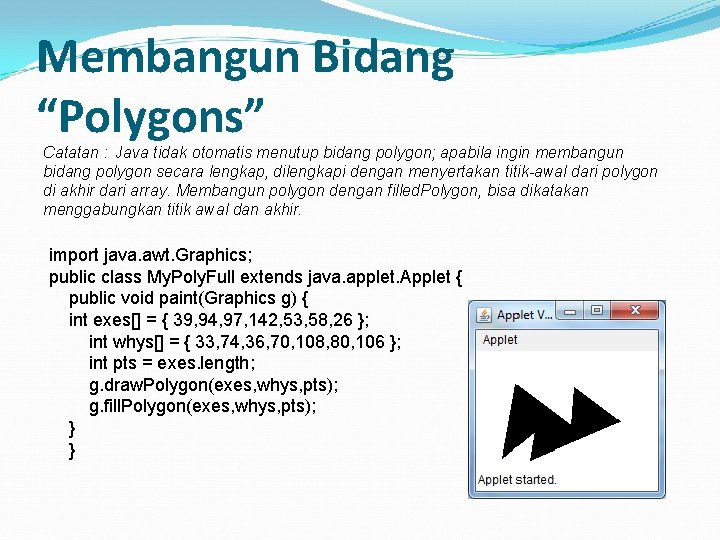 Membangun Bidang “Polygons”

Catatan : Java tidak otomatis menutup bidang polygon; apabila ingin membangun bidang polygon secara lengkap, dilengkapi dengan menyertakan titik-awal dari polygon di akhir dari array. Membangun polygon dengan filledPolygon, bisa dikatakan menggabungkan titik awal dan akhir.

import java.awt.Graphics;
public class MyPolyFull extends java.applet.Applet {
public void paint(Graphics g) {
int exes[] = { 39,94,97,142,53,58,26 };
int whys[] = { 33,74,36,70,108,80,106 };
int pts = exes.length;
g.drawPolygon(exes,whys,pts);
g.fillPolygon(exes,whys,pts);
}
}

Applet V...
Applet
Applet started.